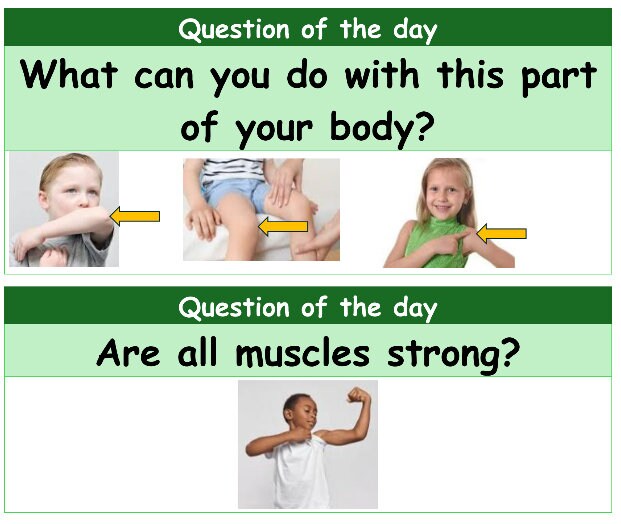 Question of the day

What can you do with this part of your body?

Question of the day

Are all muscles strong?